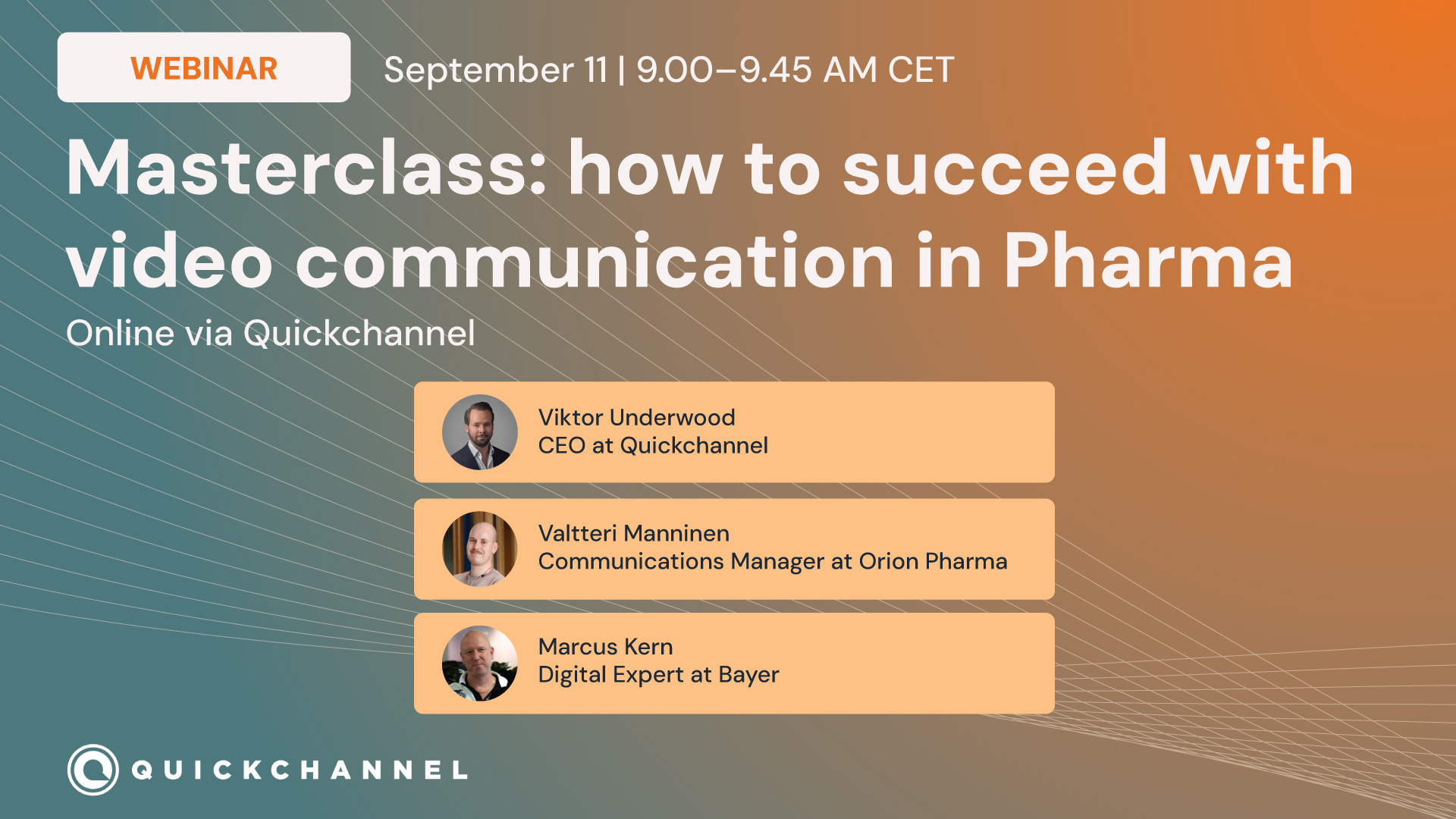 WEBINAR

September 11 | 9.00–9.45 AM CET

Masterclass: how to succeed with video communication in Pharma

Online via Quickchannel

Viktor Underwood
CEO at Quickchannel

Valtteri Manninen
Communications Manager at Orion Pharma

Marcus Kern
Digital Expert at Bayer

QUICKCHANNEL